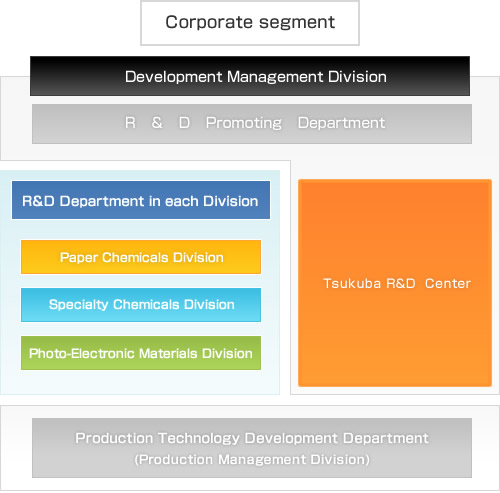 Corporate segment

Development Management Division

R & D Promoting Department

R&D Department in each Division

Paper Chemicals Division

Specialty Chemicals Division

Photo-Electronic Materials Division

Tsukuba R&D Center

Production Technology Development Department
(Production Management Division)